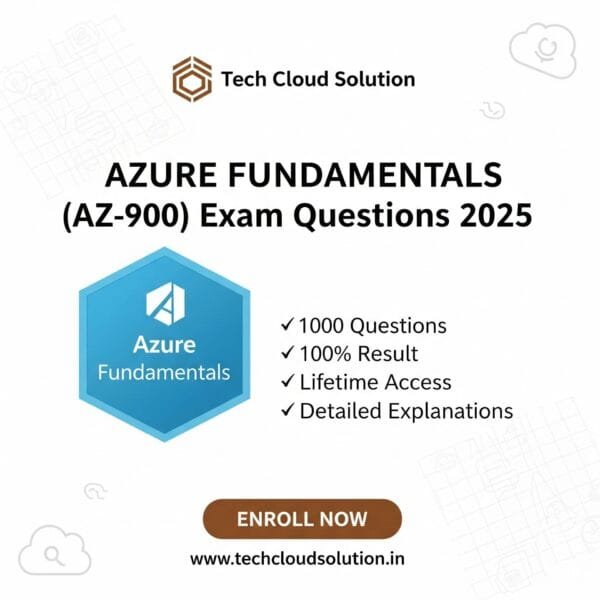 Tech Cloud Solution

AZURE FUNDAMENTALS (AZ-900) Exam Questions 2025

Azure Fundamentals

✓ 1000 Questions
✓ 100% Result
✓ Lifetime Access
✓ Detailed Explanations

ENROLL NOW

www.techcloudsolution.in